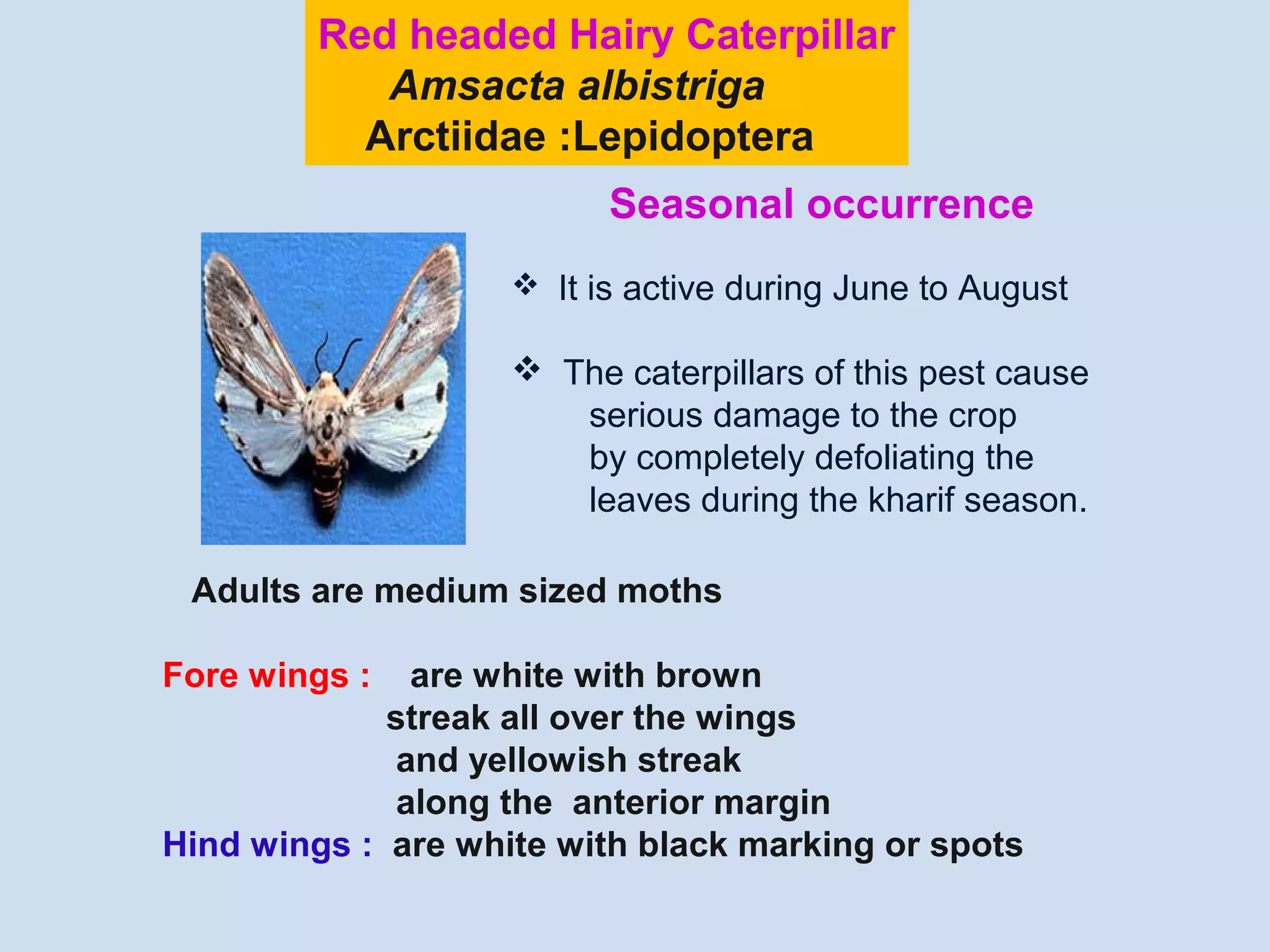 Red headed Hairy Caterpillar
Amsacta albistriga
Arctiidae :Lepidoptera

Seasonal occurrence

❖ It is active during June to August

❖ The caterpillars of this pest cause serious damage to the crop by completely defoliating the leaves during the kharif season.

Adults are medium sized moths

Fore wings : are white with brown streak all over the wings and yellowish streak along the anterior margin
Hind wings : are white with black marking or spots